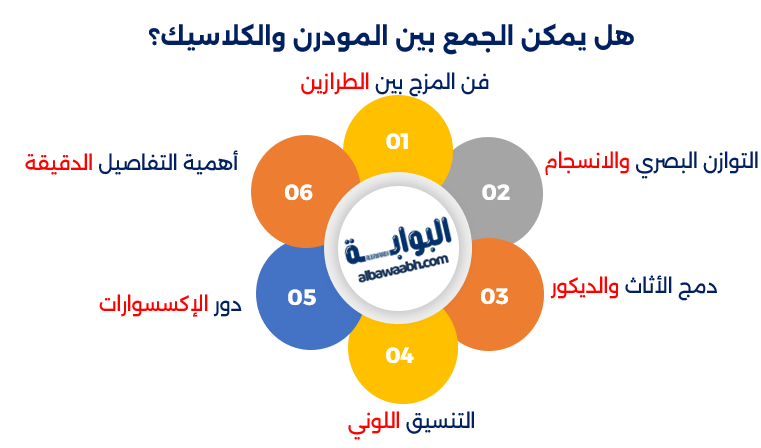 هل يمكن الجمع بين المودرن والكلاسيك؟

فن المزج بين الطرازين
01

التوازن البصري والانسجام
02

دمج الأثاث والديكور
03

التنسيق اللوني
04

دور الإكسسوارات
05

أهمية التفاصيل الدقيقة
06

البوابة
albawaabh.com